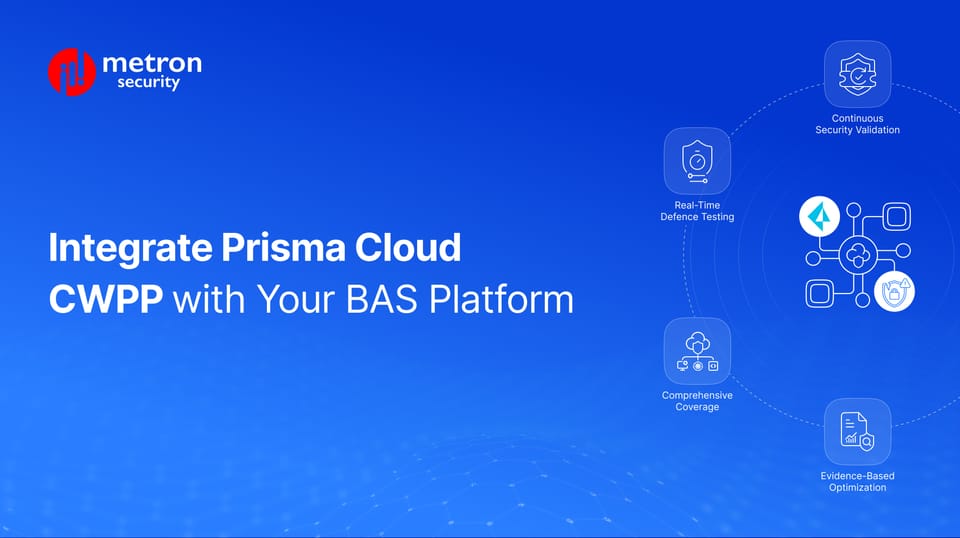 metron security

Integrate Prisma Cloud CWPP with Your BAS Platform

Continuous Security Validation

Real-Time Defence Testing

Comprehensive Coverage

Evidence-Based Optimization